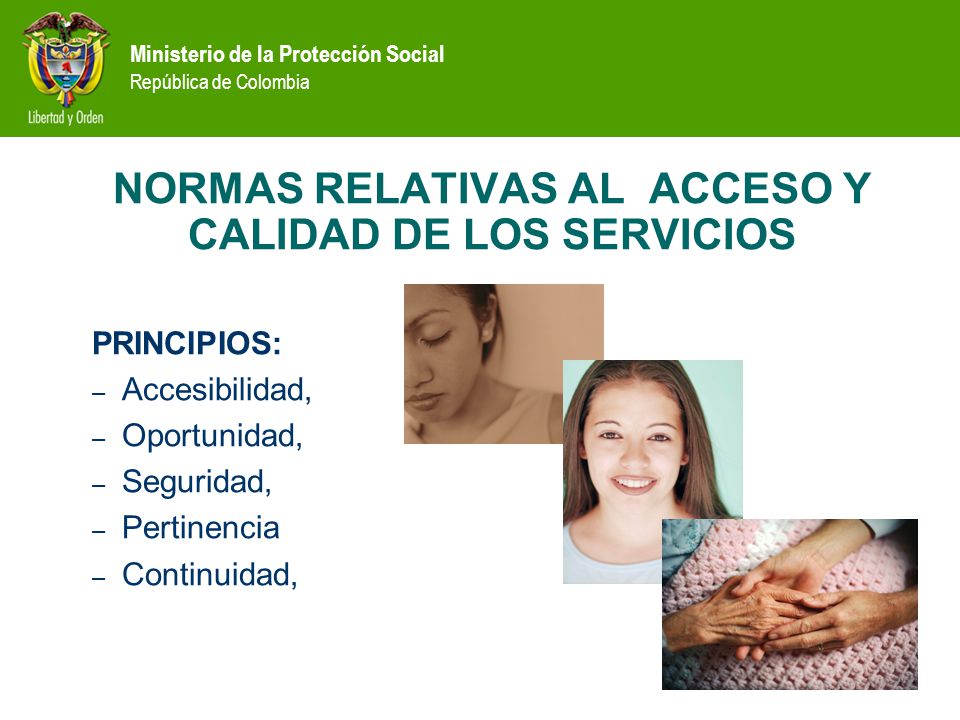 Libertad y Orden

Ministerio de la Protección Social
República de Colombia

NORMAS RELATIVAS AL ACCESO Y CALIDAD DE LOS SERVICIOS

PRINCIPIOS:
– Accesibilidad,
– Oportunidad,
– Seguridad,
– Pertinencia
– Continuidad,